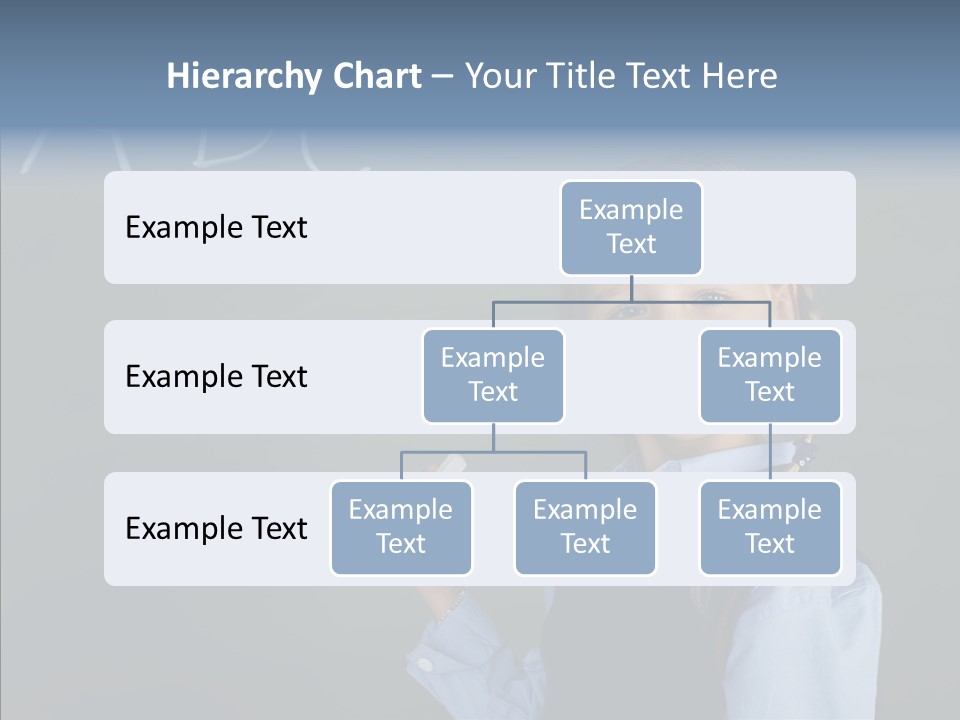 Hierarchy Chart – Your Title Text Here

Example Text

Example Text

Example Text

Example Text

Example Text

Example Text

Example Text

Example Text

Example Text